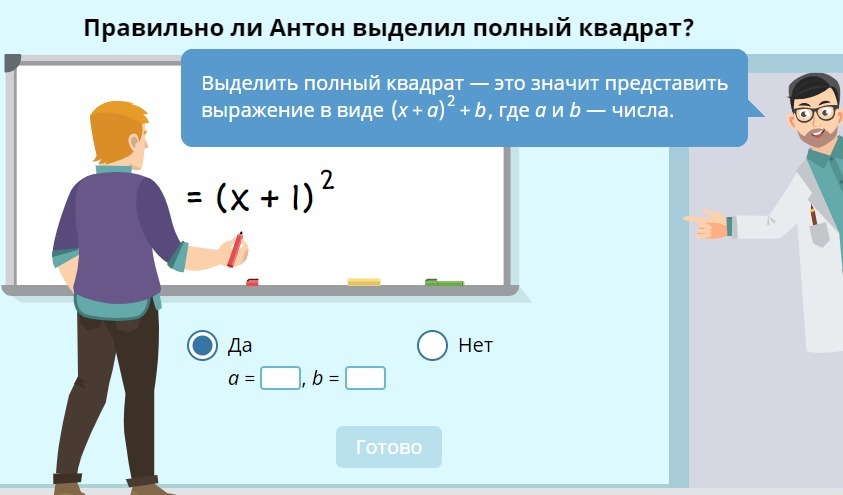 Правильно ли Антон выделил полный квадрат?

Выделить полный квадрат — это значит представить выражение в виде $(x + a)^2 + b$, где $a$ и $b$ — числа.

$= (x + 1)^2$

Да

Нет

$a =$ , $b =$

Готово